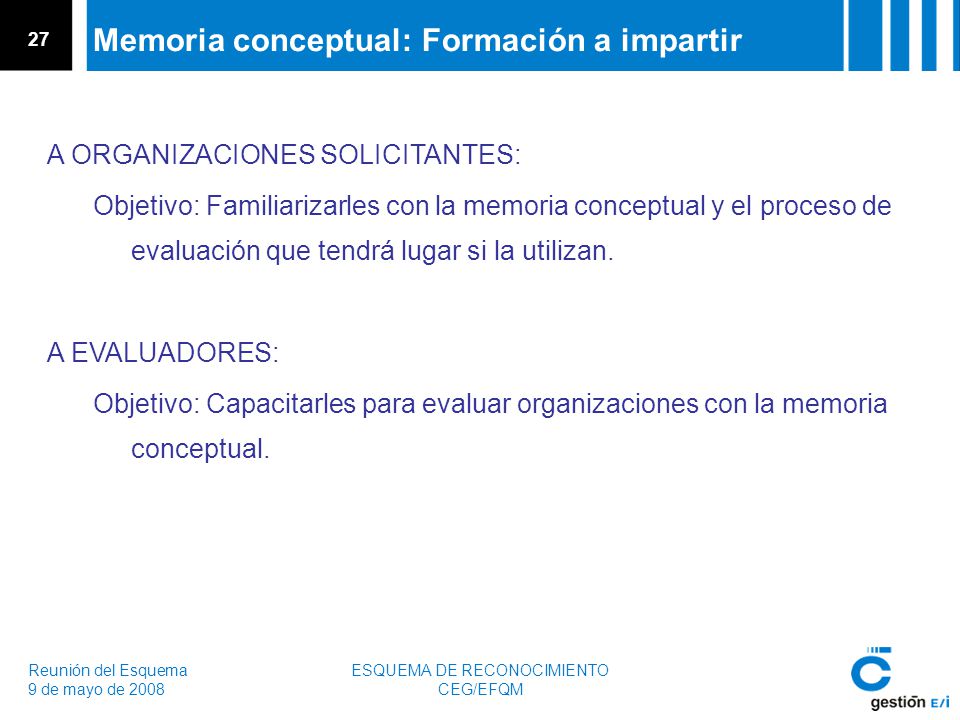 27

Memoria conceptual: Formación a impartir

A ORGANIZACIONES SOLICITANTES:

Objetivo: Familiarizarles con la memoria conceptual y el proceso de evaluación que tendrá lugar si la utilizan.

A EVALUADORES:

Objetivo: Capacitarles para evaluar organizaciones con la memoria conceptual.

Reunión del Esquema
9 de mayo de 2008

ESQUEMA DE RECONOCIMIENTO
CEG/EFQM

gestión E/i